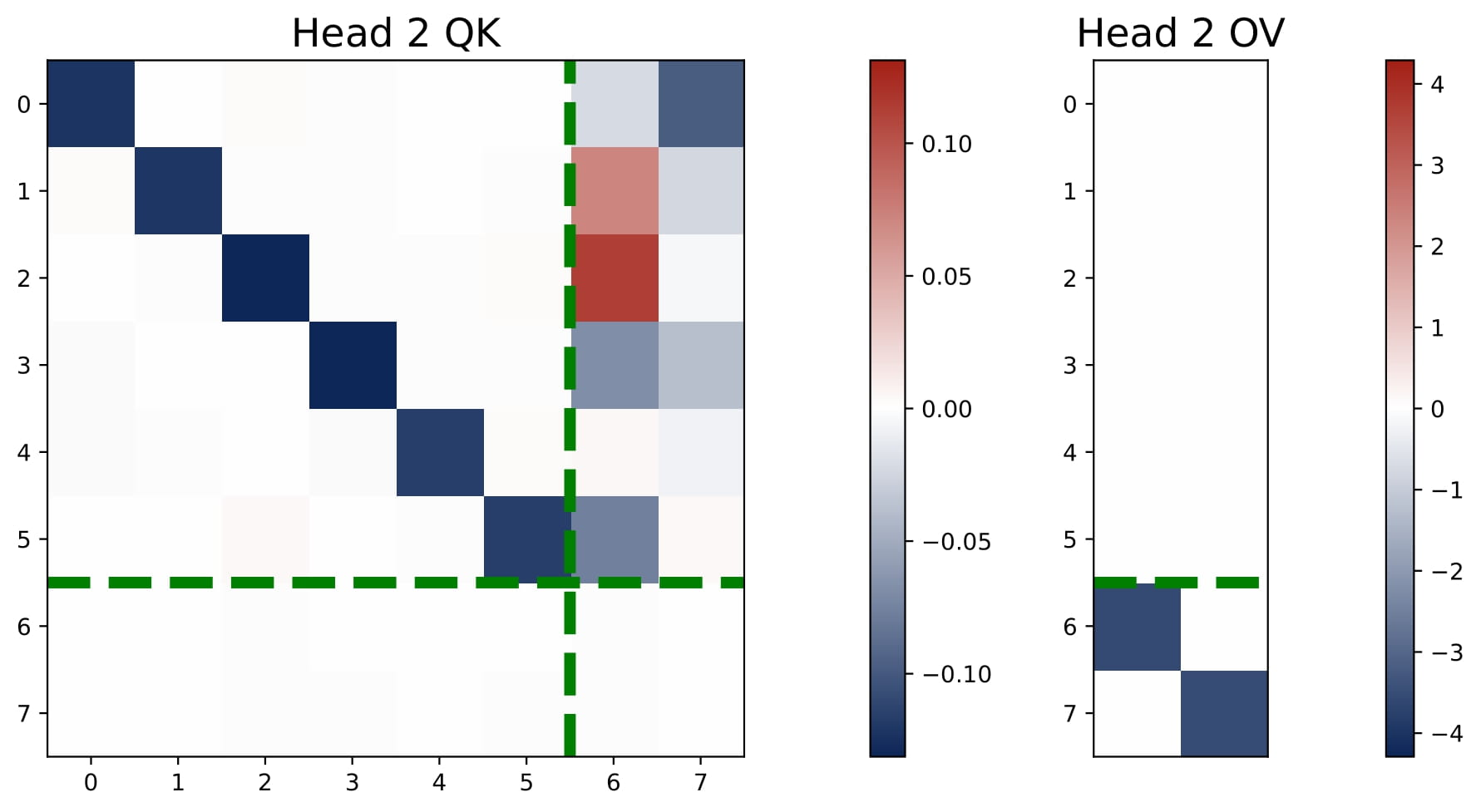 Head 2 QK

0
1
2
3
4
5
6
7

0 1 2 3 4 5 6 7

0.10
0.05
0.00
−0.05
−0.10

Head 2 OV

0
1
2
3
4
5
6
7

4
3
2
1
0
−1
−2
−3
−4